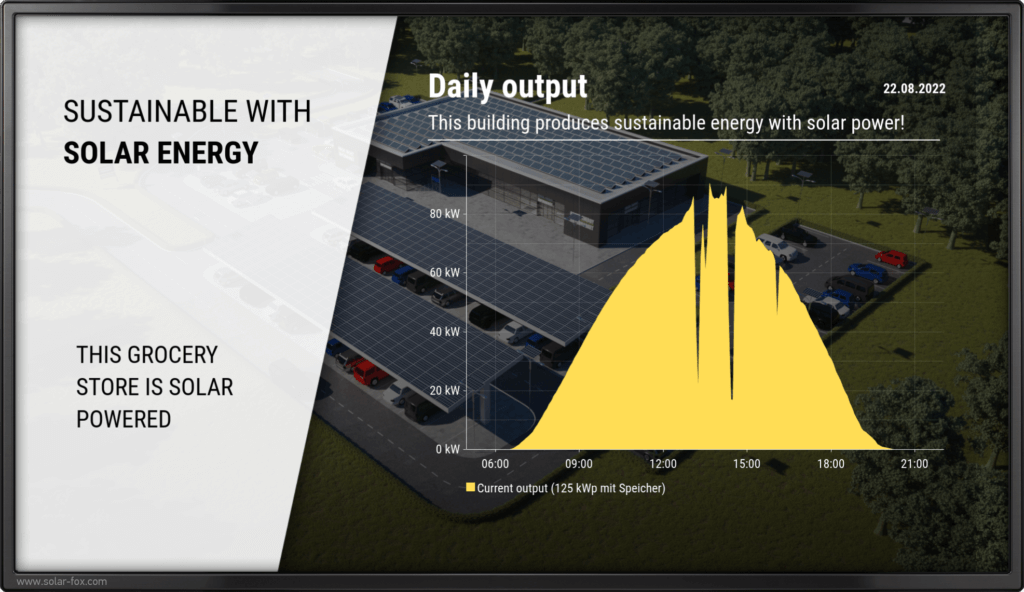 SUSTAINABLE WITH
SOLAR ENERGY

THIS GROCERY STORE IS SOLAR POWERED

Daily output

22.08.2022

This building produces sustainable energy with solar power!

80 kW
60 kW
40 kW
20 kW
0 kW

06:00 09:00 12:00 15:00 18:00 21:00

Current output (125 kWp mit Speicher)

www.solar-fox.com